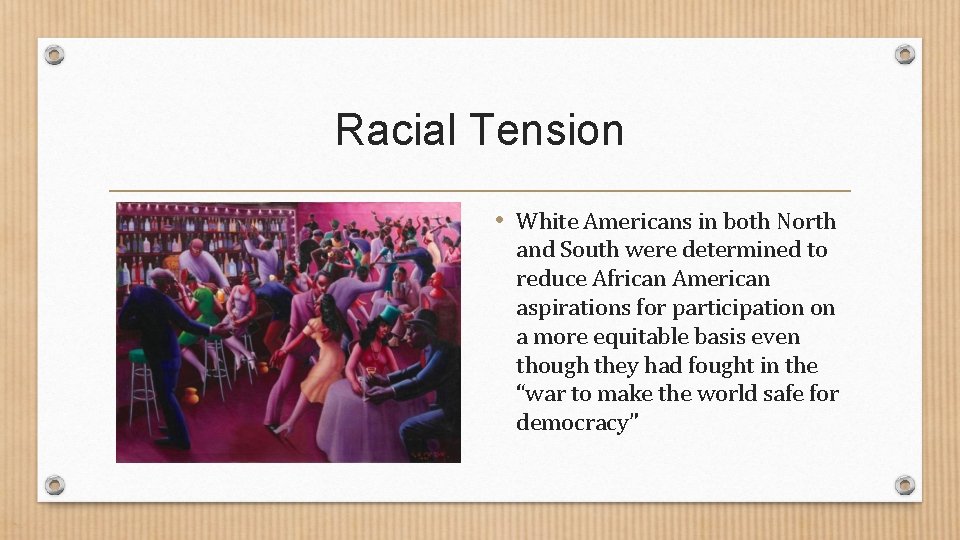 Racial Tension

• White Americans in both North and South were determined to reduce African American aspirations for participation on a more equitable basis even though they had fought in the "war to make the world safe for democracy"